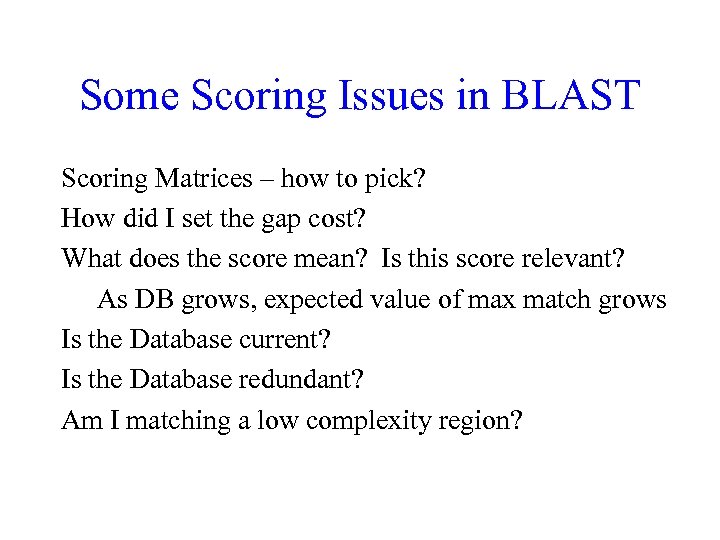 Some Scoring Issues in BLAST

Scoring Matrices – how to pick?

How did I set the gap cost?

What does the score mean? Is this score relevant?

As DB grows, expected value of max match grows

Is the Database current?

Is the Database redundant?

Am I matching a low complexity region?